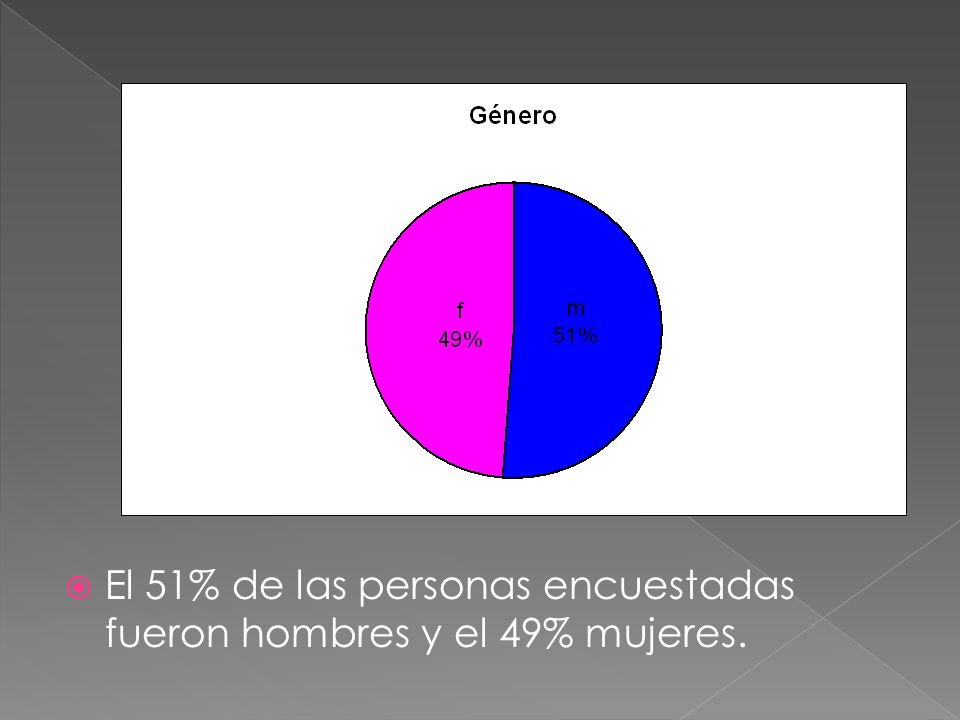 Género

f
49%

m
51%

El 51% de las personas encuestadas fueron hombres y el 49% mujeres.